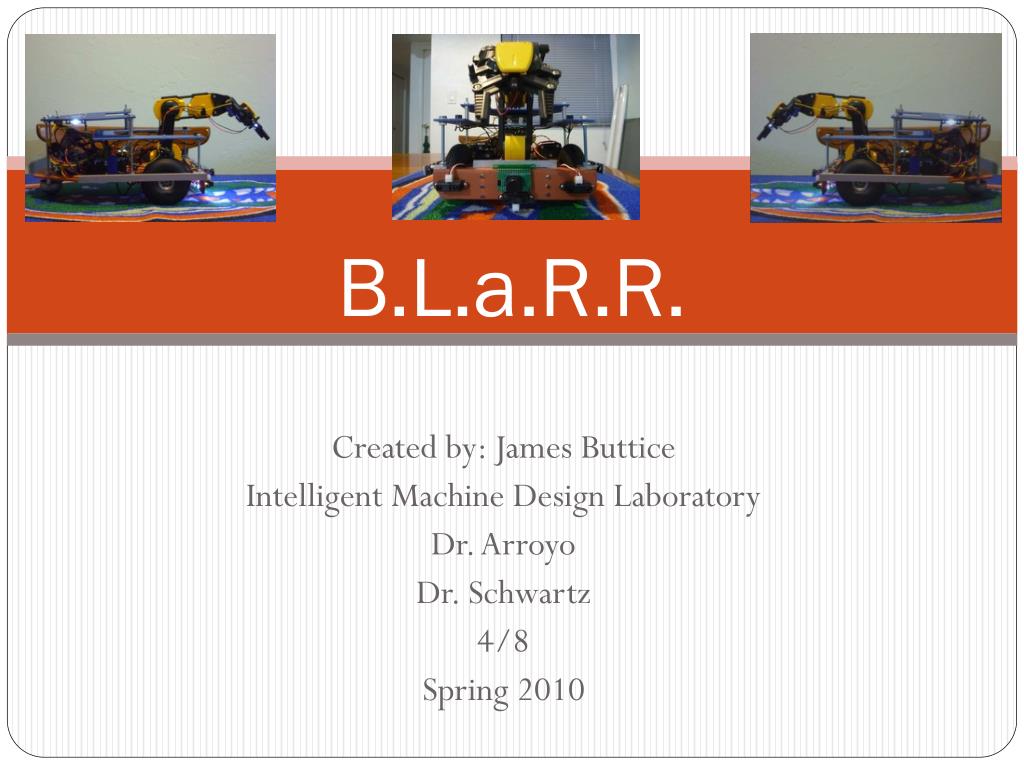 B.L.a.R.R.

Created by: James Buttice
Intelligent Machine Design Laboratory
Dr. Arroyo
Dr. Schwartz
4/8
Spring 2010